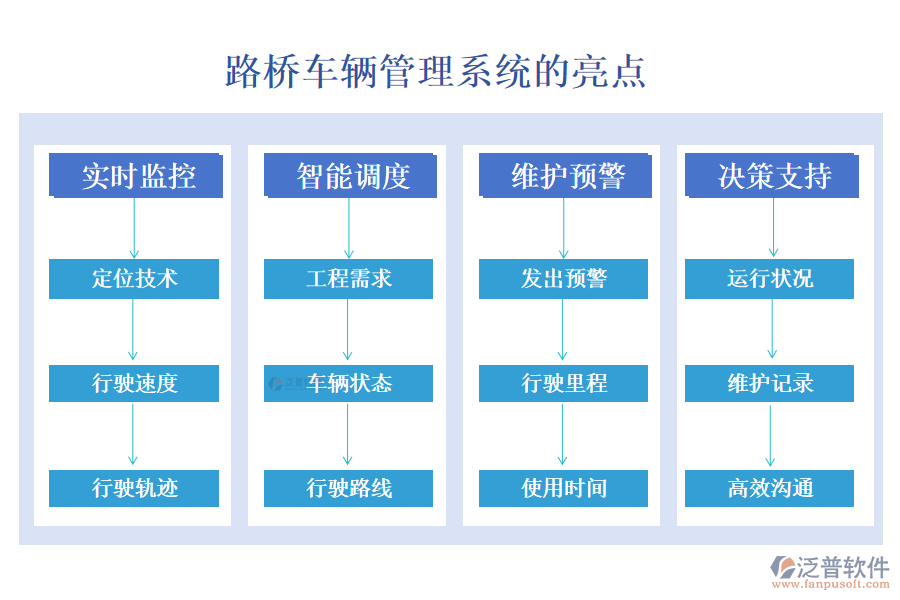 路桥车辆管理系统的亮点

实时监控

定位技术

行驶速度

行驶轨迹

智能调度

工程需求

车辆状态

行驶路线

维护预警

发出预警

行驶里程

使用时间

决策支持

运行状况

维护记录

高效沟通

泛普软件
www.fanpusoft.com